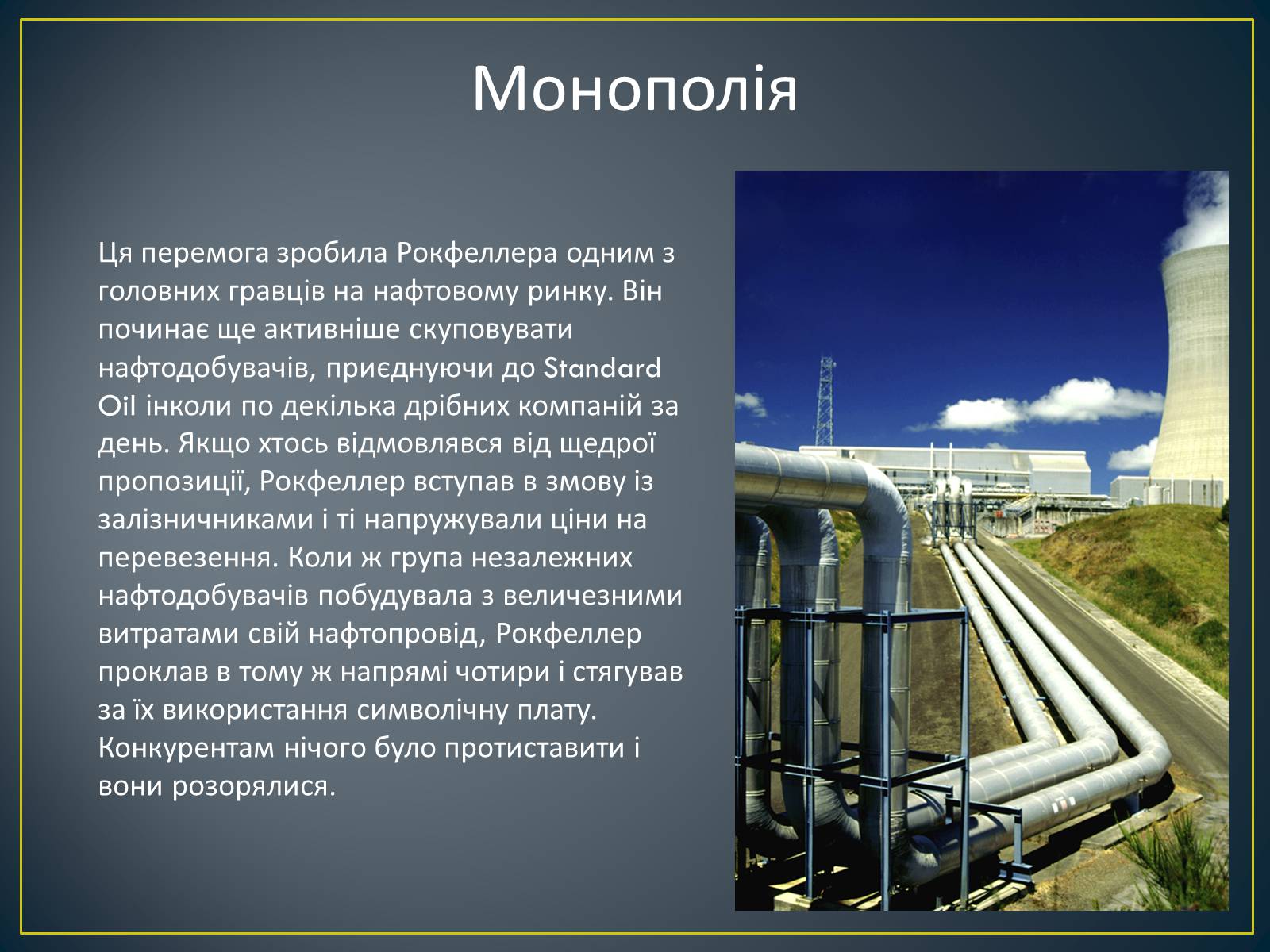 Монополія

Ця перемога зробила Рокфеллера одним з головних гравців на нафтовому ринку. Він починає ще активніше скуповувати нафтодобувачів, приєднуючи до Standard Oil інколи по декілька дрібних компаній за день. Якщо хтось відмовлявся від щедрої пропозиції, Рокфеллер вступав в змову із залізничниками і ті напружували ціни на перевезення. Коли ж група незалежних нафтодобувачів побудувала з величезними витратами свій нафтопровід, Рокфеллер проклав в тому ж напрямі чотири і стягував за їх використання символічну плату. Конкурентам нічого було протиставити і вони розорялися.